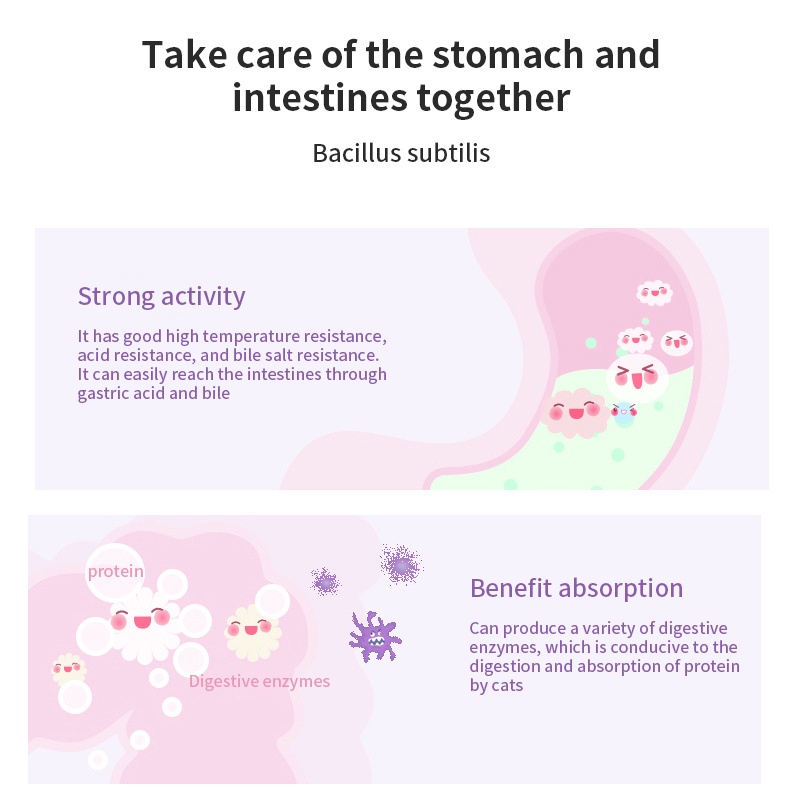 Take care of the stomach and intestines together

Bacillus subtilis

Strong activity

It has good high temperature resistance, acid resistance, and bile salt resistance. It can easily reach the intestines through gastric acid and bile

protein

Digestive enzymes

Benefit absorption

Can produce a variety of digestive enzymes, which is conducive to the digestion and absorption of protein by cats